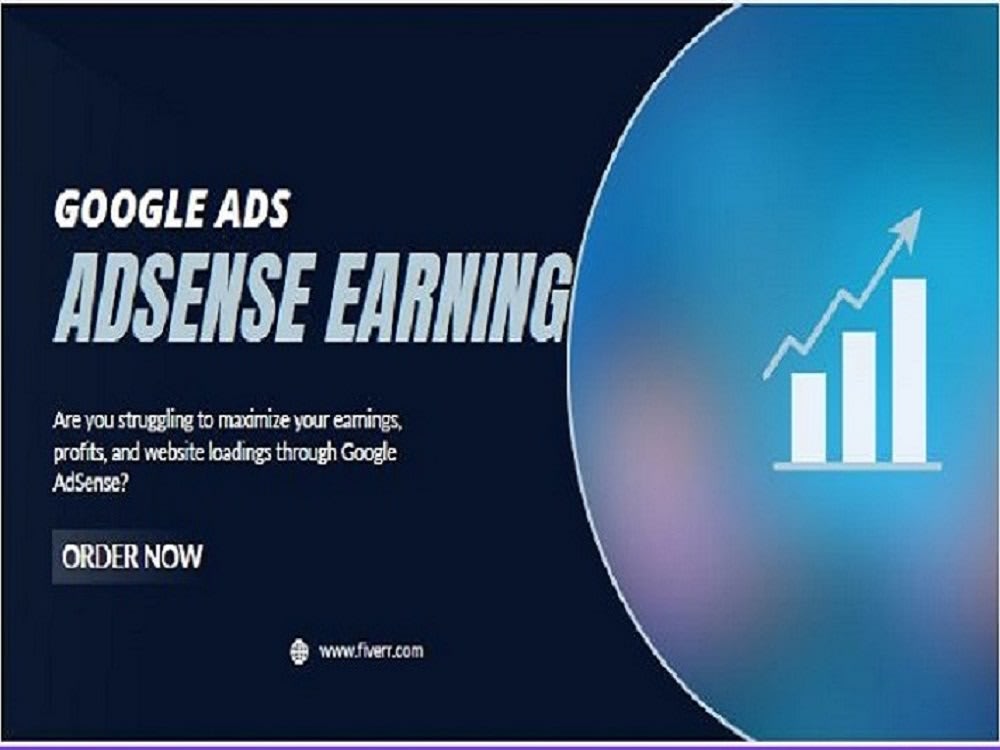 GOOGLE ADS
ADSENSE EARNING

Are you struggling to maximize your earnings, profits, and website loadings through Google AdSense?

ORDER NOW

www.fiverr.com